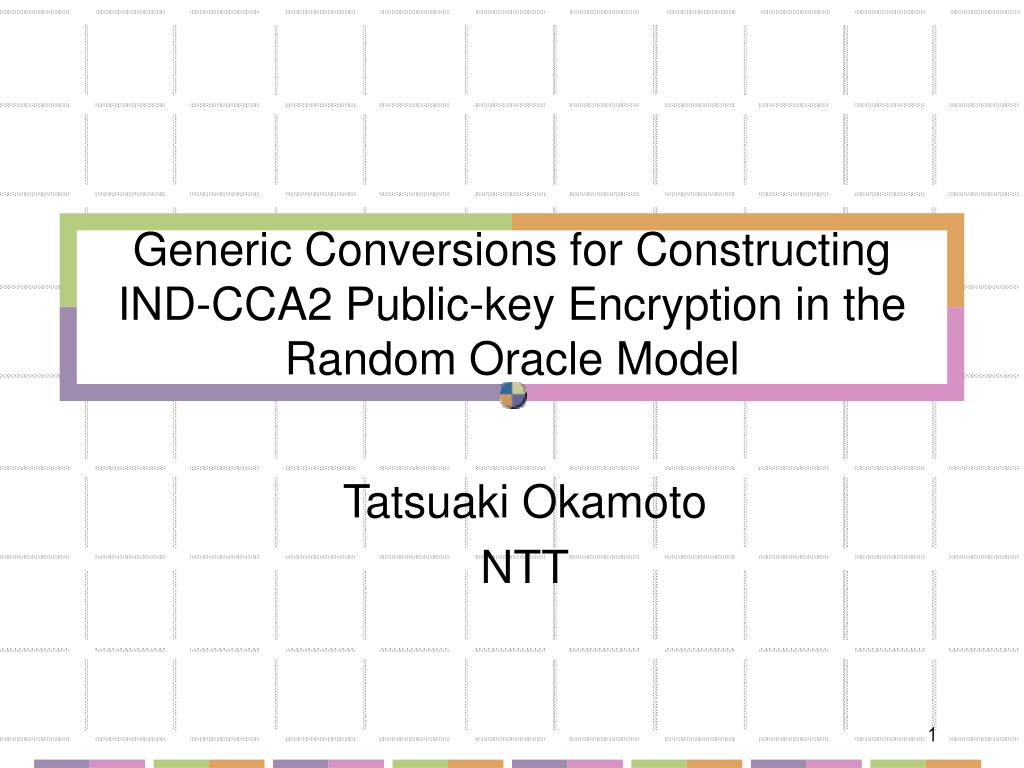 Generic Conversions for Constructing IND-CCA2 Public-key Encryption in the Random Oracle Model

Tatsuaki Okamoto
NTT

1